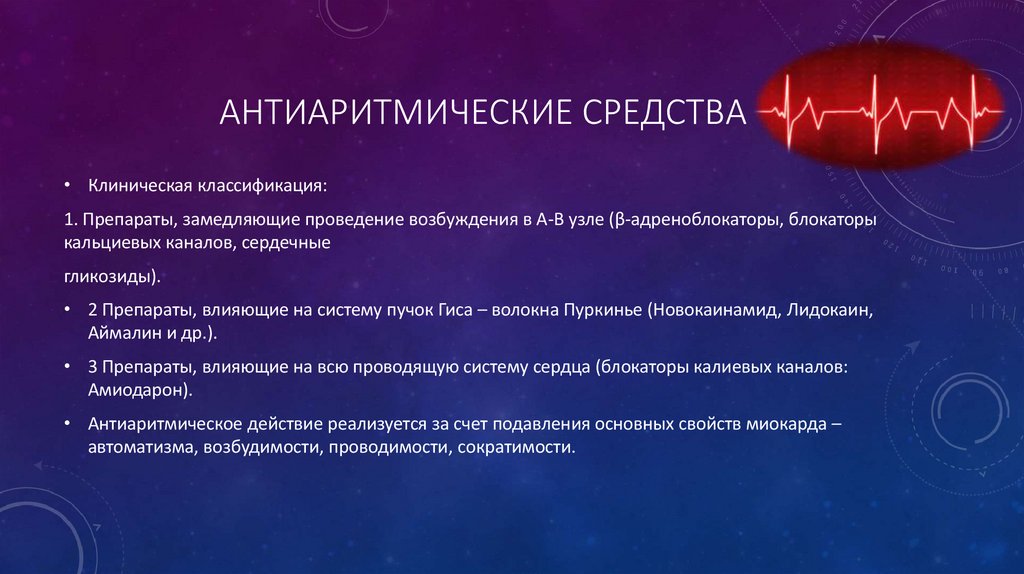 АНТИАРИТМИЧЕСКИЕ СРЕДСТВА

• Клиническая классификация:

1. Препараты, замедляющие проведение возбуждения в А-В узле (β-адреноблокаторы, блокаторы кальциевых каналов, сердечные

гликозиды).

• 2 Препараты, влияющие на систему пучок Гиса – волокна Пуркинье (Новокаинамид, Лидокаин, Аймалин и др.).

• 3 Препараты, влияющие на всю проводящую систему сердца (блокаторы калиевых каналов: Амиодарон).

• Антиаритмическое действие реализуется за счет подавления основных свойств миокарда – автоматизма, возбудимости, проводимости, сократимости.